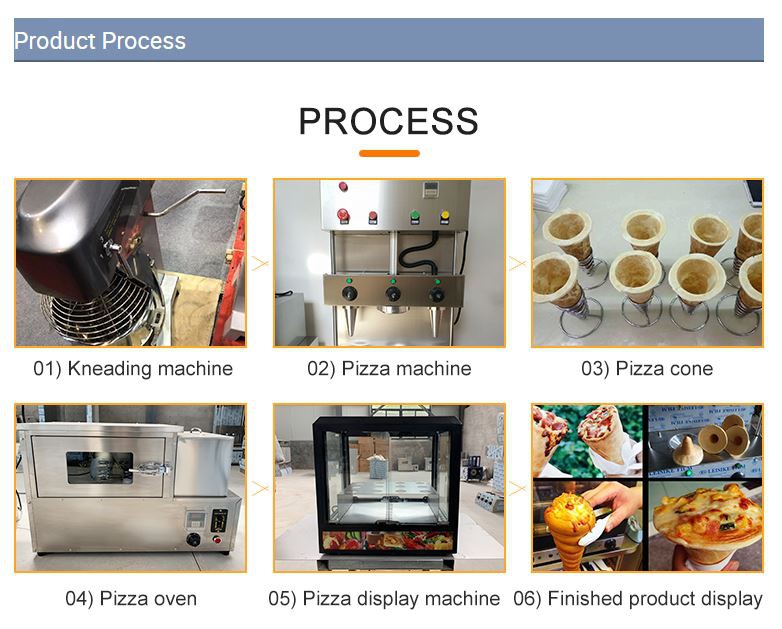 Product Process

PROCESS

01) Kneading machine

02) Pizza machine

03) Pizza cone

04) Pizza oven

05) Pizza display machine

06) Finished product display